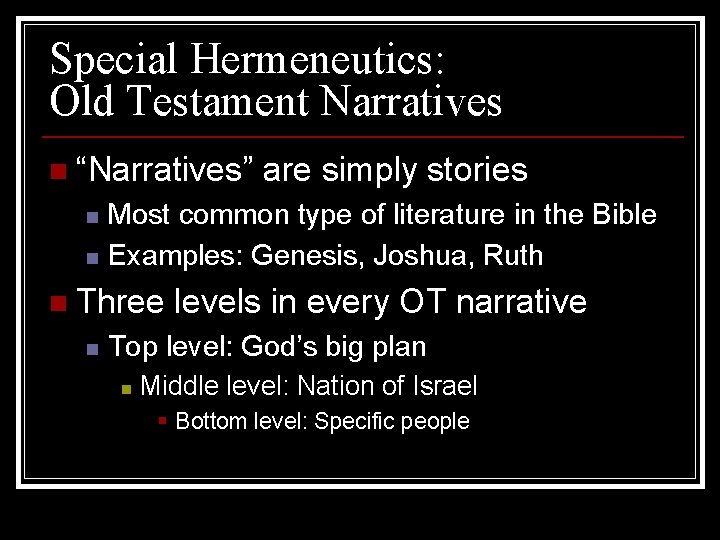 Special Hermeneutics:
Old Testament Narratives

“Narratives” are simply stories

Most common type of literature in the Bible

Examples: Genesis, Joshua, Ruth

Three levels in every OT narrative

Top level: God’s big plan

Middle level: Nation of Israel

Bottom level: Specific people